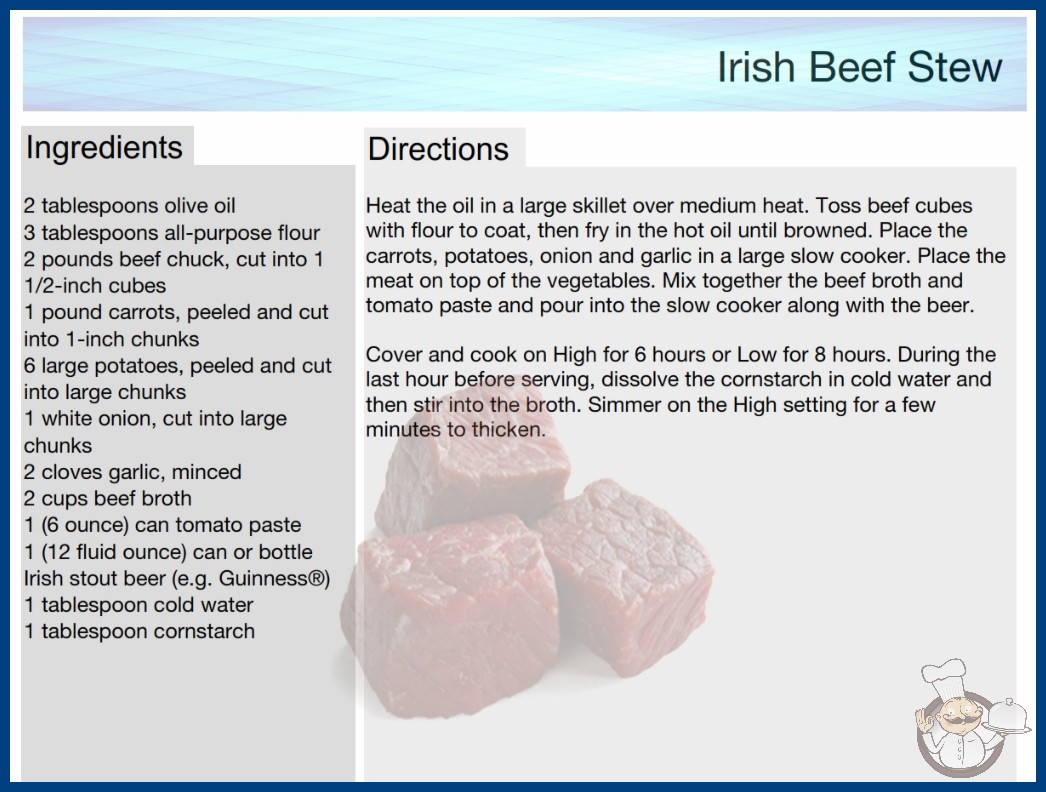 Irish Beef Stew

Ingredients

2 tablespoons olive oil
3 tablespoons all-purpose flour
2 pounds beef chuck, cut into 1 1/2-inch cubes
1 pound carrots, peeled and cut into 1-inch chunks
6 large potatoes, peeled and cut into large chunks
1 white onion, cut into large chunks
2 cloves garlic, minced
2 cups beef broth
1 (6 ounce) can tomato paste
1 (12 fluid ounce) can or bottle Irish stout beer (e.g. Guinness®)
1 tablespoon cold water
1 tablespoon cornstarch

Directions

Heat the oil in a large skillet over medium heat. Toss beef cubes with flour to coat, then fry in the hot oil until browned. Place the carrots, potatoes, onion and garlic in a large slow cooker. Place the meat on top of the vegetables. Mix together the beef broth and tomato paste and pour into the slow cooker along with the beer.

Cover and cook on High for 6 hours or Low for 8 hours. During the last hour before serving, dissolve the cornstarch in cold water and then stir into the broth. Simmer on the High setting for a few minutes to thicken.